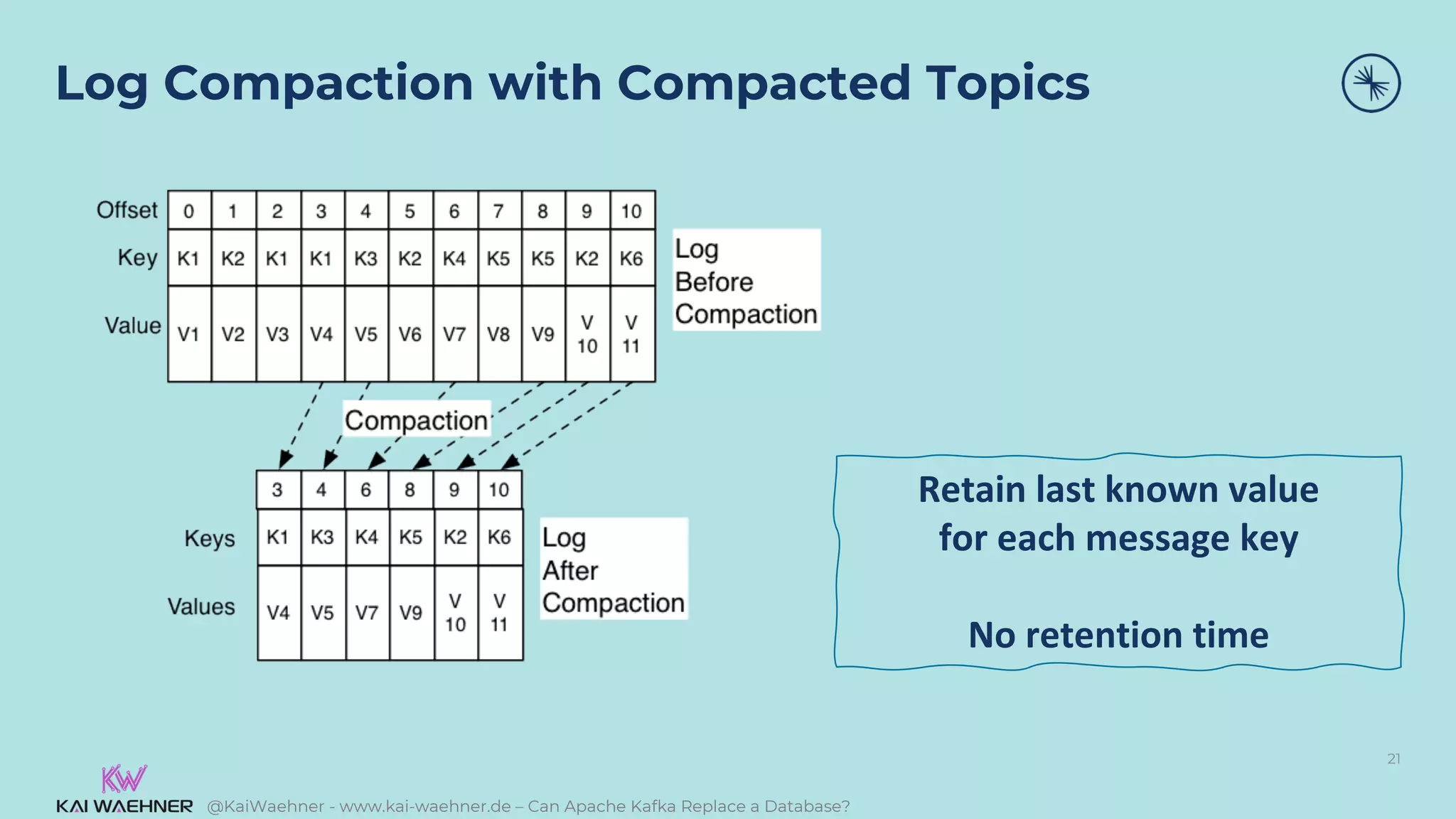 Log Compaction with Compacted Topics

| Offset | 0 | 1 | 2 | 3 | 4 | 5 | 6 | 7 | 8 | 9 | 10 |
|---|---|---|---|---|---|---|---|---|---|---|---|
| Key | K1 | K2 | K1 | K1 | K3 | K2 | K4 | K5 | K5 | K2 | K6 |
| Value | V1 | V2 | V3 | V4 | V5 | V6 | V7 | V8 | V9 | V 10 | V 11 |

Log Before Compaction

Compaction

| | 3 | 4 | 6 | 8 | 9 | 10 |
|---|---|---|---|---|---|---|
| Keys | K1 | K3 | K4 | K5 | K2 | K6 |
| Values | V4 | V5 | V7 | V9 | V 10 | V 11 |

Log After Compaction

Retain last known value for each message key

No retention time

21

KW
KAI WAEHNER @KaiWaehner - www.kai-waehner.de – Can Apache Kafka Replace a Database?